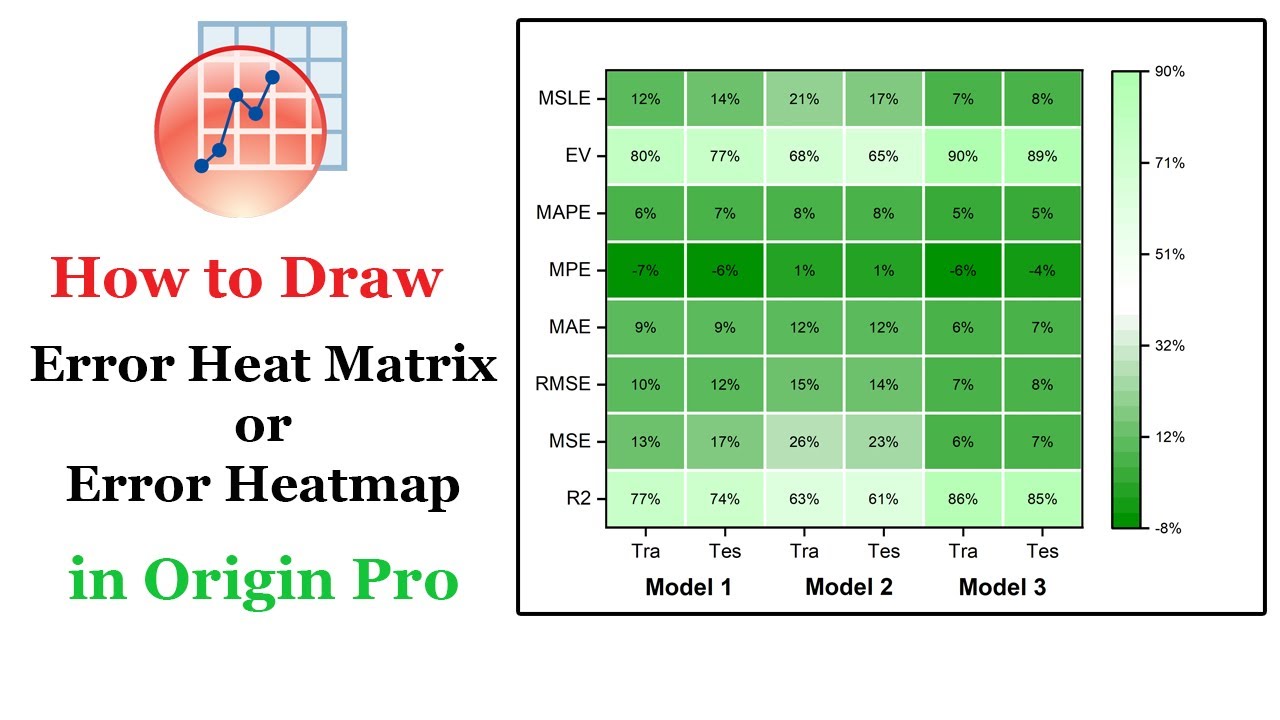 How to Draw
Error Heat Matrix
or
Error Heatmap
in Origin Pro

| | Tra | Tes | Tra | Tes | Tra | Tes |
|---|---|---|---|---|---|---|
| MSLE | 12% | 14% | 21% | 17% | 7% | 8% |
| EV | 80% | 77% | 68% | 65% | 90% | 89% |
| MAPE | 6% | 7% | 8% | 8% | 5% | 5% |
| MPE | -7% | -6% | 1% | 1% | -6% | -4% |
| MAE | 9% | 9% | 12% | 12% | 6% | 7% |
| RMSE | 10% | 12% | 15% | 14% | 7% | 8% |
| MSE | 13% | 17% | 26% | 23% | 6% | 7% |
| R2 | 77% | 74% | 63% | 61% | 86% | 85% |

Model 1 Model 2 Model 3

90%
71%
51%
32%
12%
-8%